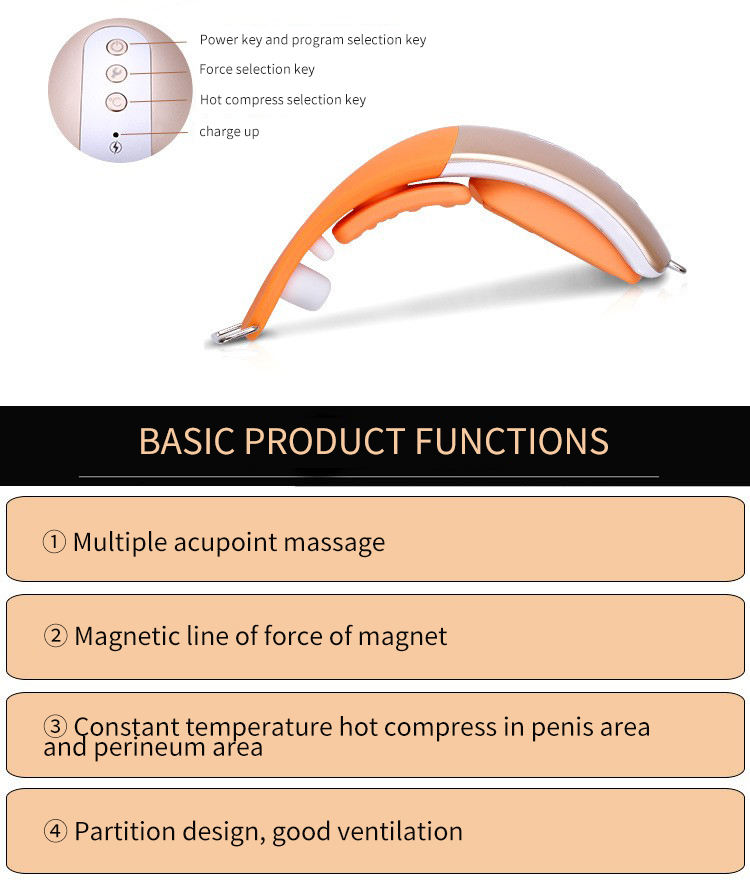 Power key and program selection key
Force selection key
Hot compress selection key
charge up

BASIC PRODUCT FUNCTIONS

① Multiple acupoint massage

② Magnetic line of force of magnet

③ Constant temperature hot compress in penis area and perineum area

④ Partition design, good ventilation